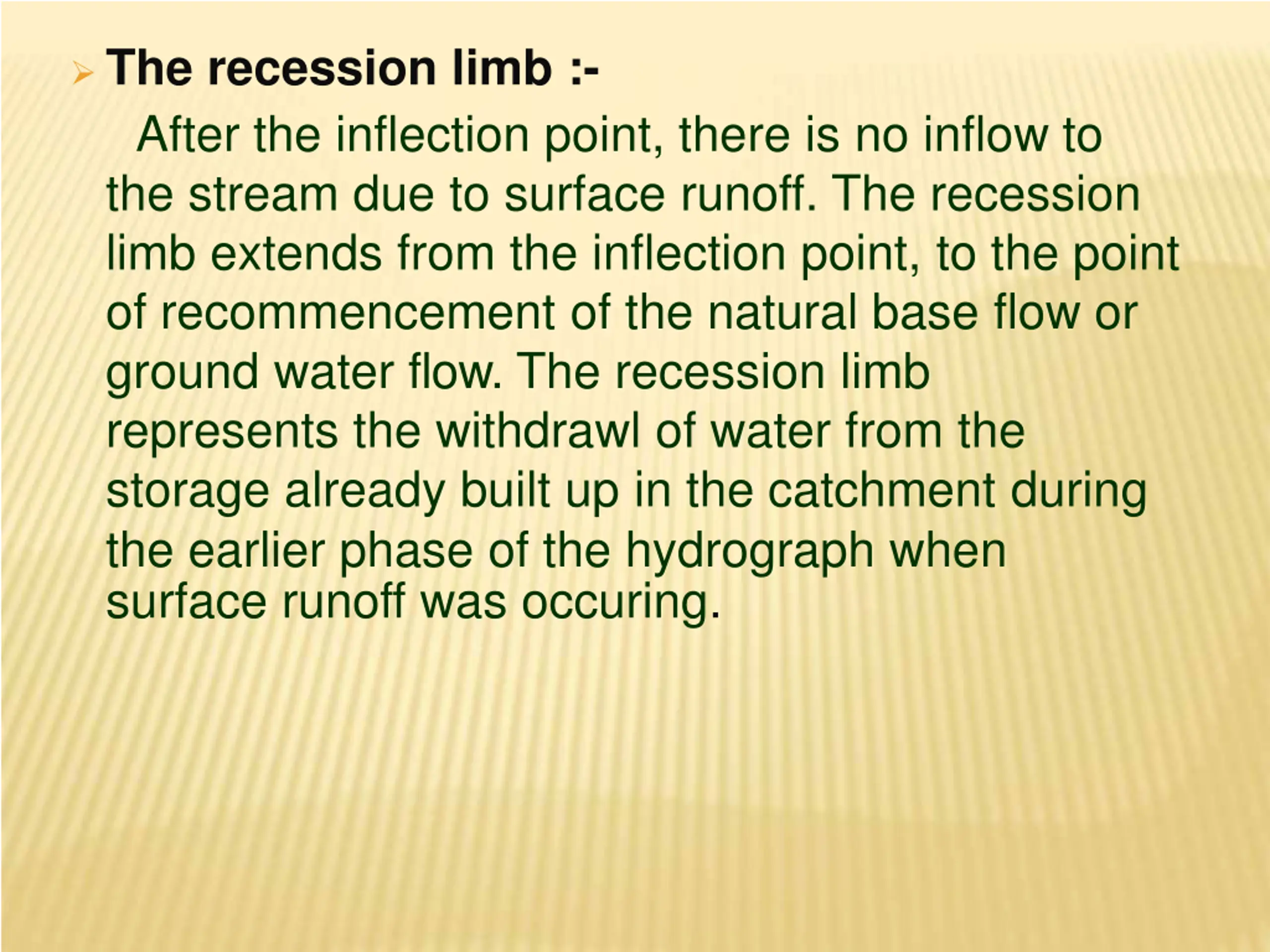 The recession limb :-

After the inflection point, there is no inflow to the stream due to surface runoff. The recession limb extends from the inflection point, to the point of recommencement of the natural base flow or ground water flow. The recession limb represents the withdrawl of water from the storage already built up in the catchment during the earlier phase of the hydrograph when surface runoff was occuring.